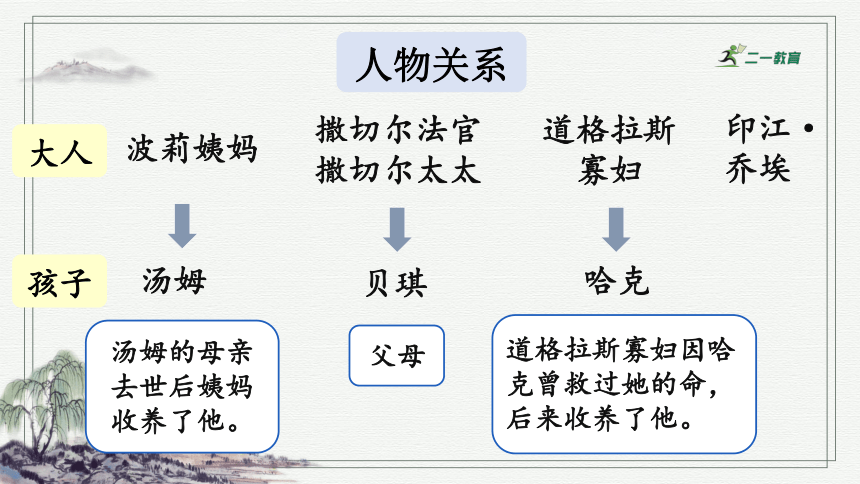 人物关系

二一教育

大人　波莉姨妈　撒切尔法官 撒切尔太太　道格拉斯寡妇　印江·乔埃

孩子　汤姆　贝琪　哈克

汤姆的母亲去世后姨妈收养了他。

父母

道格拉斯寡妇因哈克曾救过她的命，后来收养了他。